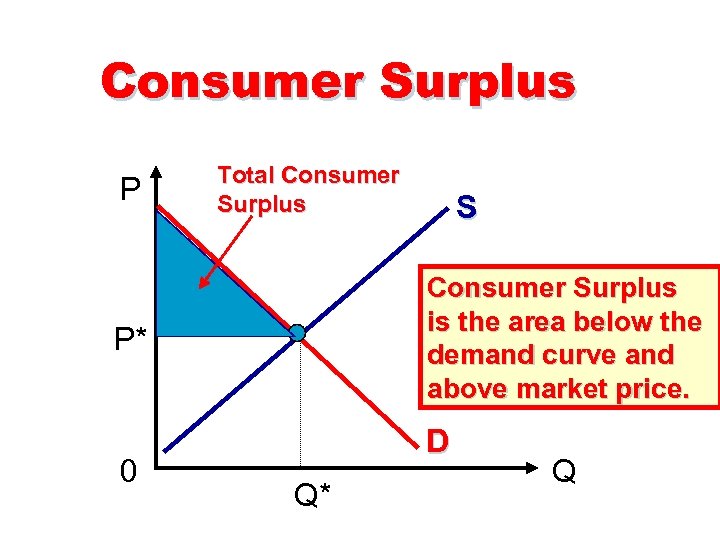 Consumer Surplus

P

Total Consumer Surplus

S

Consumer Surplus is the area below the demand curve and above market price.

P*

D

0

Q

Q*